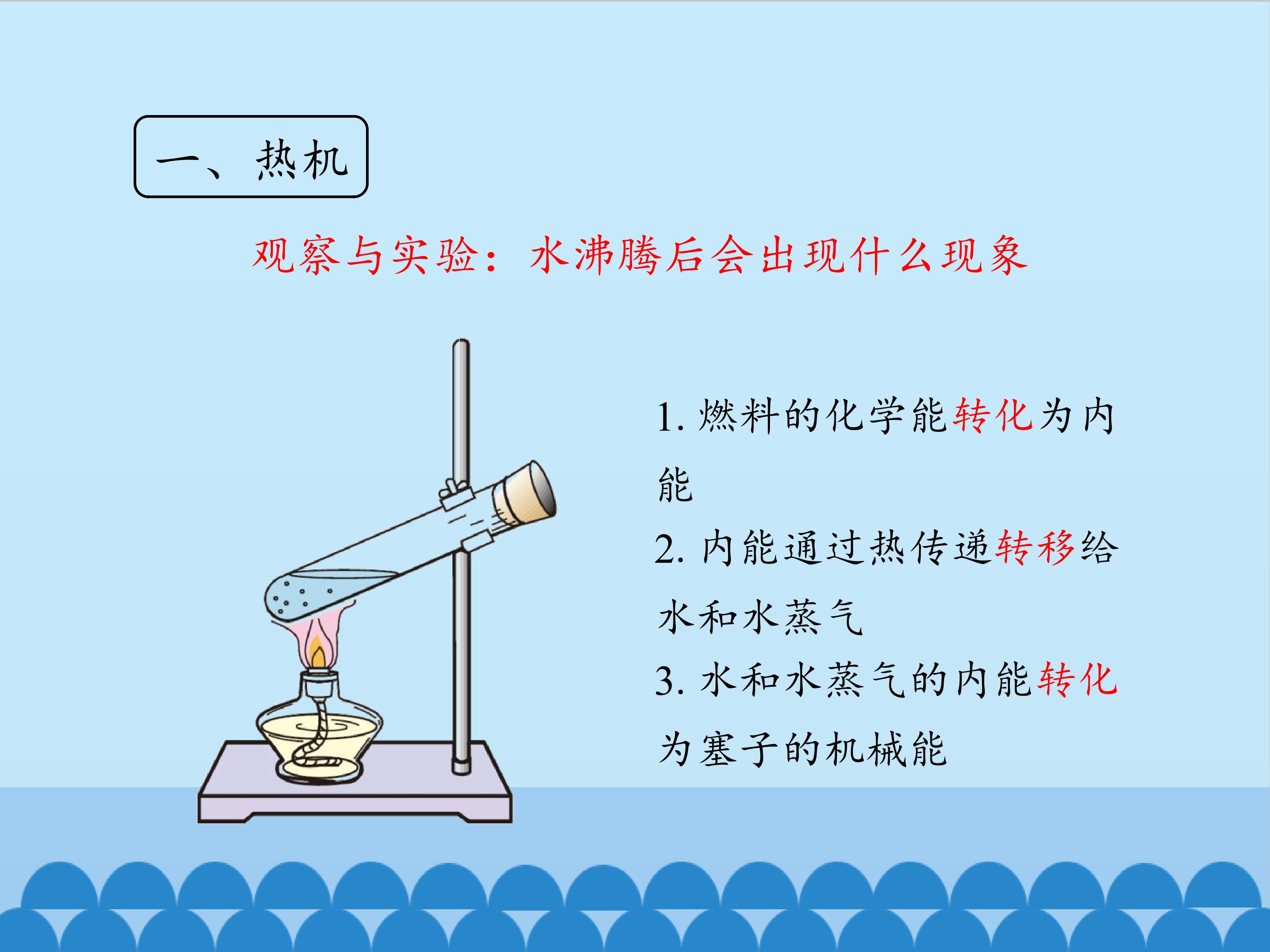 一、热机

观察与实验：水沸腾后会出现什么现象

1. 燃料的化学能转化为内能

2. 内能通过热传递转移给水和水蒸气

3. 水和水蒸气的内能转化为塞子的机械能